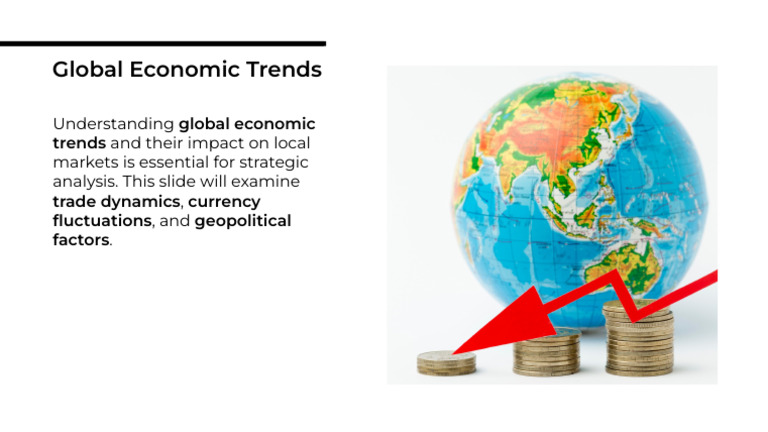 Global Economic Trends

Understanding global economic trends and their impact on local markets is essential for strategic analysis. This slide will examine trade dynamics, currency fluctuations, and geopolitical factors.